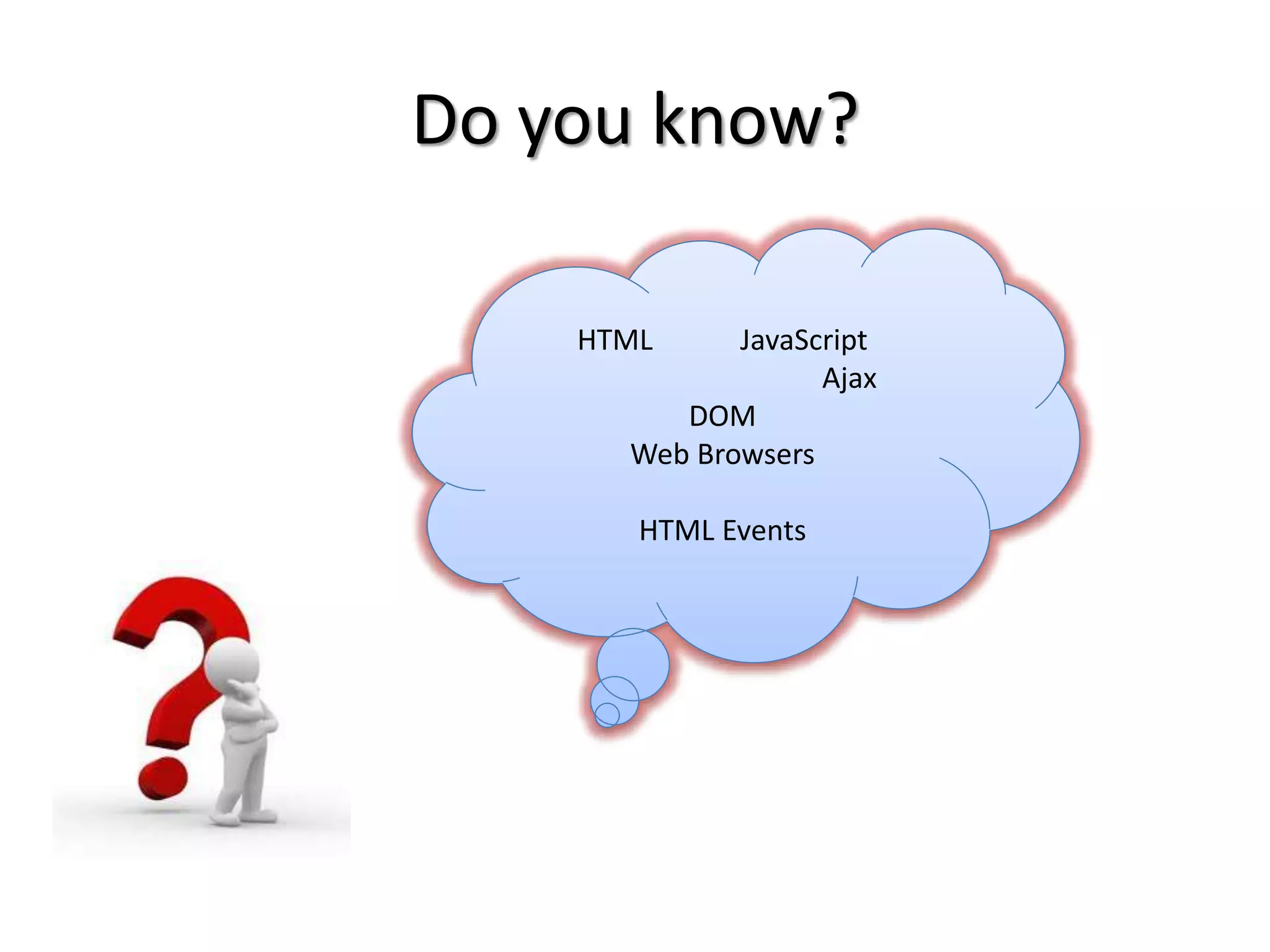 Do you know?

HTML JavaScript
Ajax
DOM
Web Browsers

HTML Events